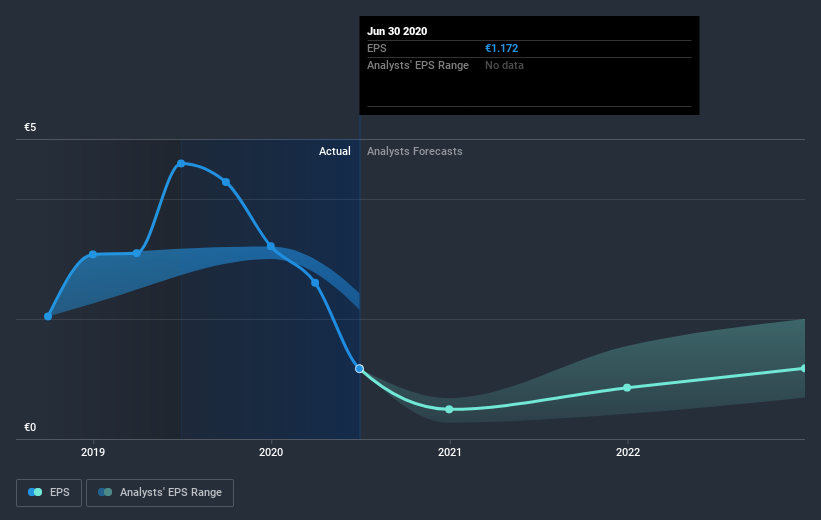 Jun 30 2020
EPS €1.172
Analysts' EPS Range No data

€5
Actual
Analysts Forecasts
€0
2019
2020
2021
2022

EPS
Analysts' EPS Range